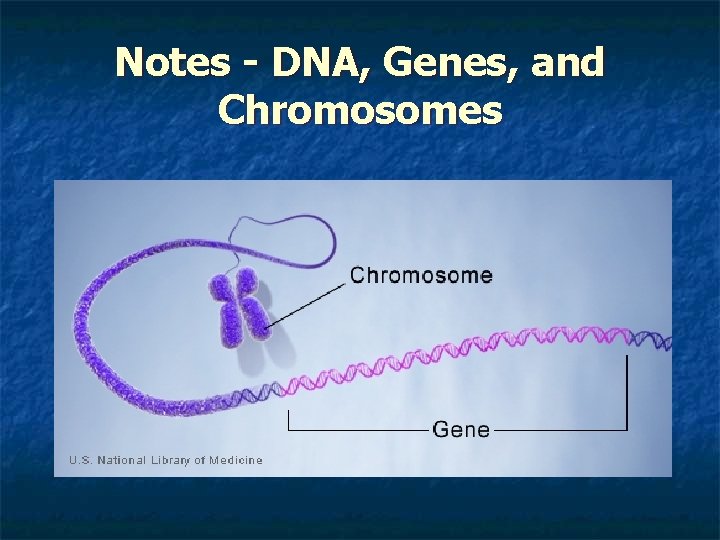 Notes - DNA, Genes, and Chromosomes

Chromosome

Gene

U.S. National Library of Medicine